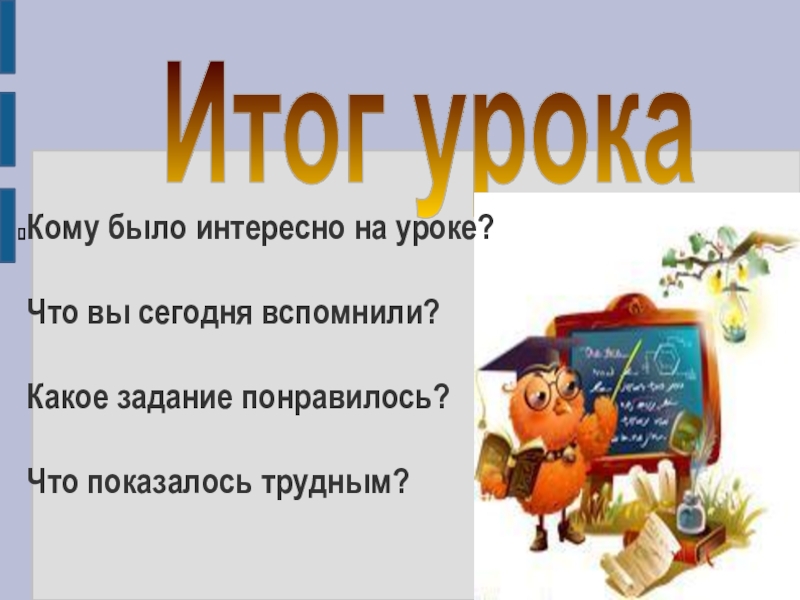 Итог урока

Кому было интересно на уроке?

Что вы сегодня вспомнили?

Какое задание понравилось?

Что показалось трудным?